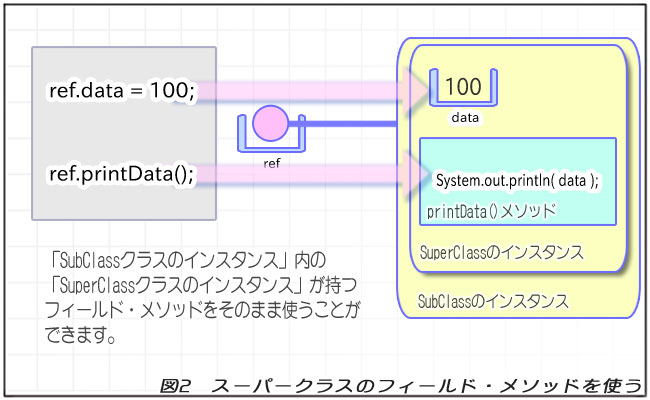 ref.data = 100;

ref.printData();

ref

100

data

System.out.println( data );

printData()メソッド

SuperClassのインスタンス

SubClassのインスタンス

「SubClassクラスのインスタンス」内の「SuperClassクラスのインスタンス」が持つフィールド・メソッドをそのまま使うことができます。

図2 スーパークラスのフィールド・メソッドを使う